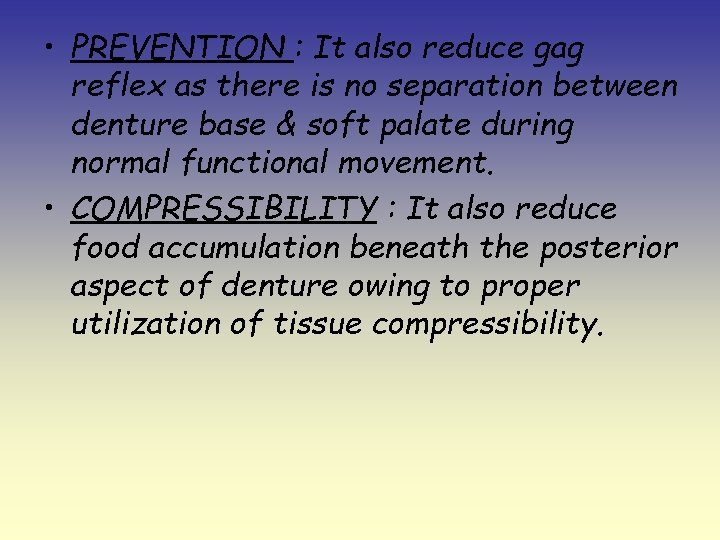 • PREVENTION : It also reduce gag reflex as there is no separation between denture base & soft palate during normal functional movement.

• COMPRESSIBILITY : It also reduce food accumulation beneath the posterior aspect of denture owing to proper utilization of tissue compressibility.